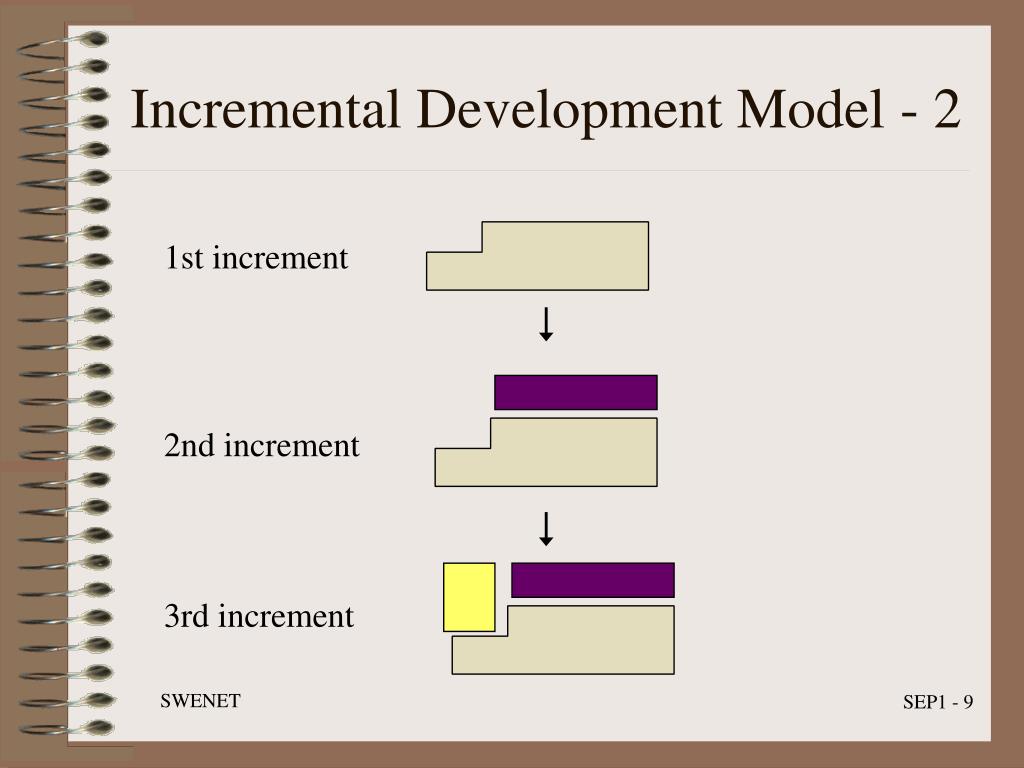 Incremental Development Model - 2

1st increment

2nd increment

3rd increment

SWENET

SEP1 - 9